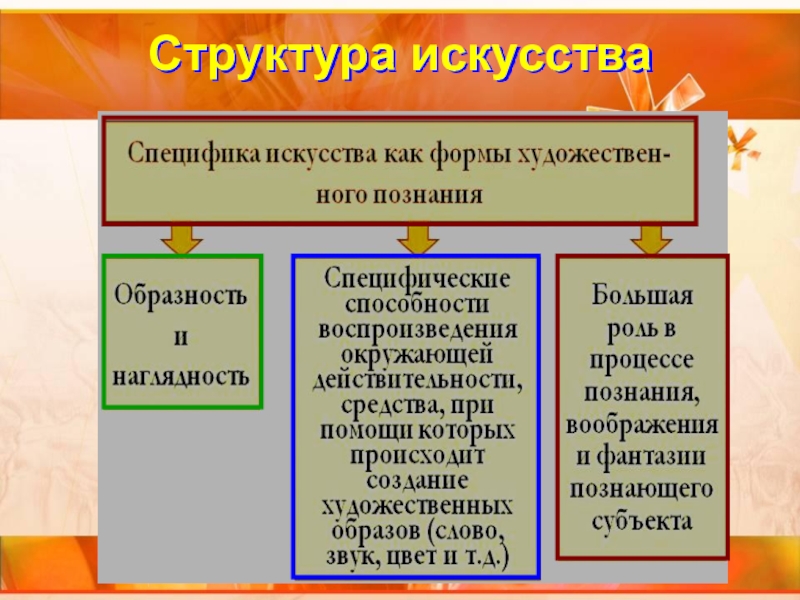 Структура искусства

Специфика искусства как формы художественного познания

Образность и наглядность

Специфические способности воспроизведения окружающей действительности, средства, при помощи которых происходит создание художественных образов (слово, звук, цвет и т.д.)

Большая роль в процессе познания, воображения и фантазии познающего субъекта